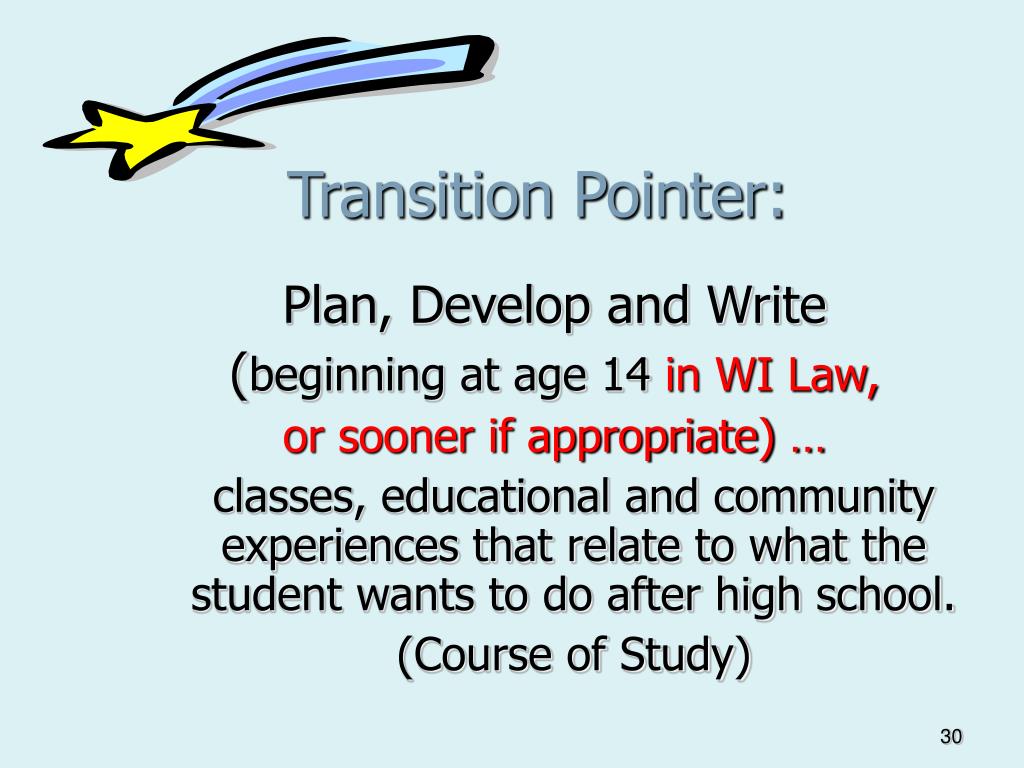 Transition Pointer:

Plan, Develop and Write
(beginning at age 14 in WI Law, or sooner if appropriate) …
classes, educational and community experiences that relate to what the student wants to do after high school.
(Course of Study)

30